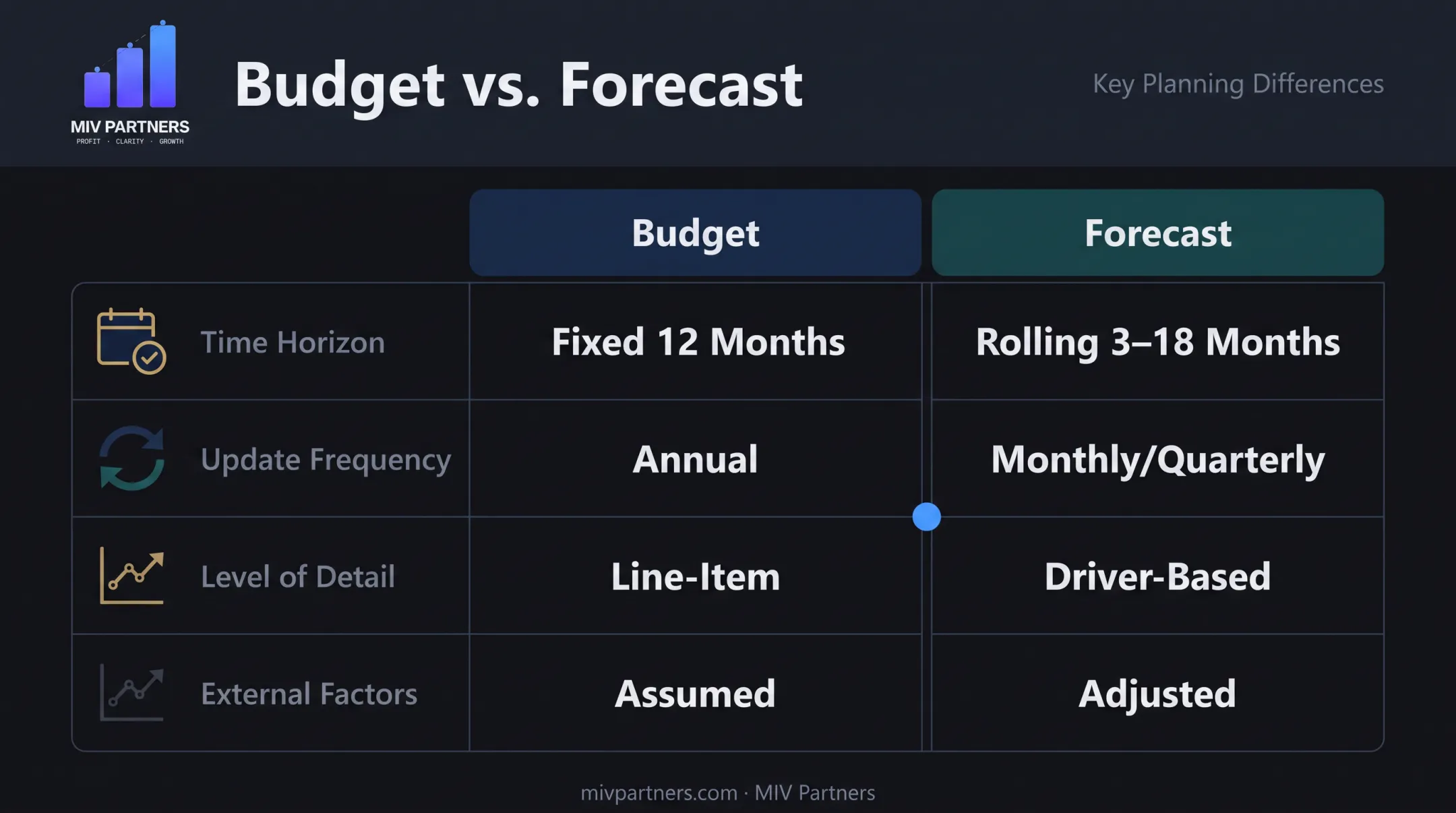 MIV PARTNERS
PROFIT · CLARITY · GROWTH

Budget vs. Forecast

Key Planning Differences

| | Budget | Forecast |
|---|---|---|
| Time Horizon | Fixed 12 Months | Rolling 3–18 Months |
| Update Frequency | Annual | Monthly/Quarterly |
| Level of Detail | Line-Item | Driver-Based |
| External Factors | Assumed | Adjusted |

mivpartners.com · MIV Partners